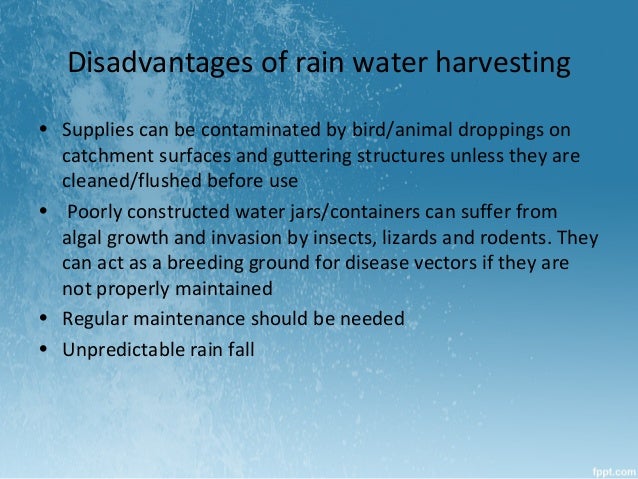 Disadvantages of rain water harvesting

• Supplies can be contaminated by bird/animal droppings on catchment surfaces and guttering structures unless they are cleaned/flushed before use

• Poorly constructed water jars/containers can suffer from algal growth and invasion by insects, lizards and rodents. They can act as a breeding ground for disease vectors if they are not properly maintained

• Regular maintenance should be needed

• Unpredictable rain fall

fppt.com